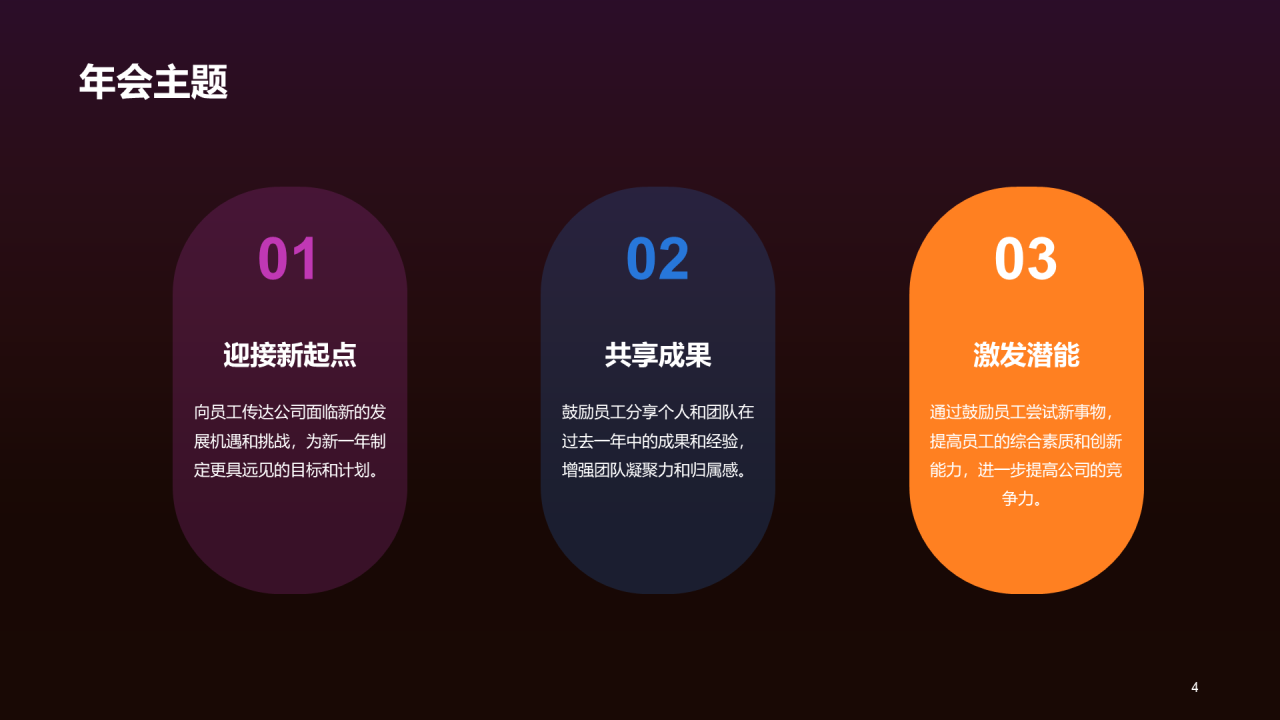 年会主题

01

迎接新起点

向员工传达公司面临新的发展机遇和挑战，为新一年制定更具远见的目标和计划。

02

共享成果

鼓励员工分享个人和团队在过去一年中的成果和经验，增强团队凝聚力和归属感。

03

激发潜能

通过鼓励员工尝试新事物，提高员工的综合素质和创新能力，进一步提高公司的竞争力。

4